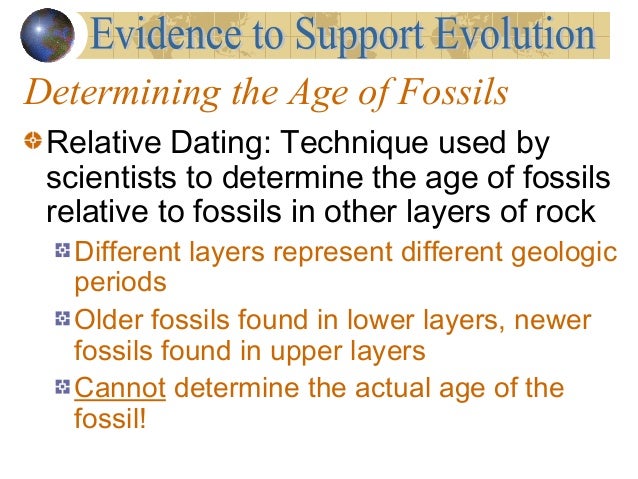 Evidence to Support Evolution

Determining the Age of Fossils

Relative Dating: Technique used by scientists to determine the age of fossils relative to fossils in other layers of rock

Different layers represent different geologic periods

Older fossils found in lower layers, newer fossils found in upper layers

Cannot determine the actual age of the fossil!